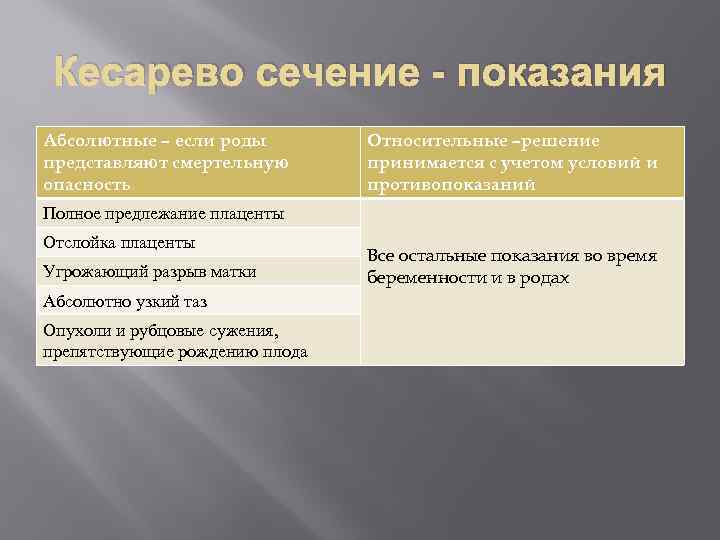 Кесарево сечение - показания

| Абсолютные – если роды представляют смертельную опасность | Относительные –решение принимается с учетом условий и противопоказаний |
|---|---|
| Полное предлежание плаценты | Все остальные показания во время беременности и в родах |
| Отслойка плаценты | |
| Угрожающий разрыв матки | |
| Абсолютно узкий таз | |
| Опухоли и рубцовые сужения, препятствующие рождению плода | |